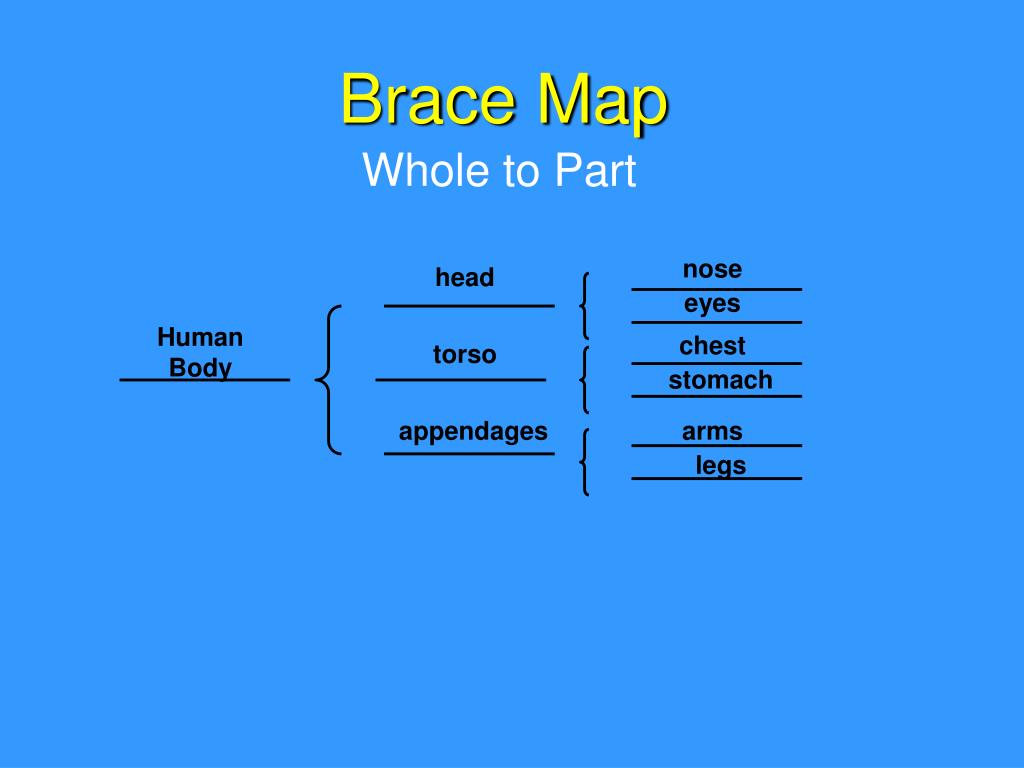 Brace Map
Whole to Part

Human Body

head

torso

appendages

nose

eyes

chest

stomach

arms

legs